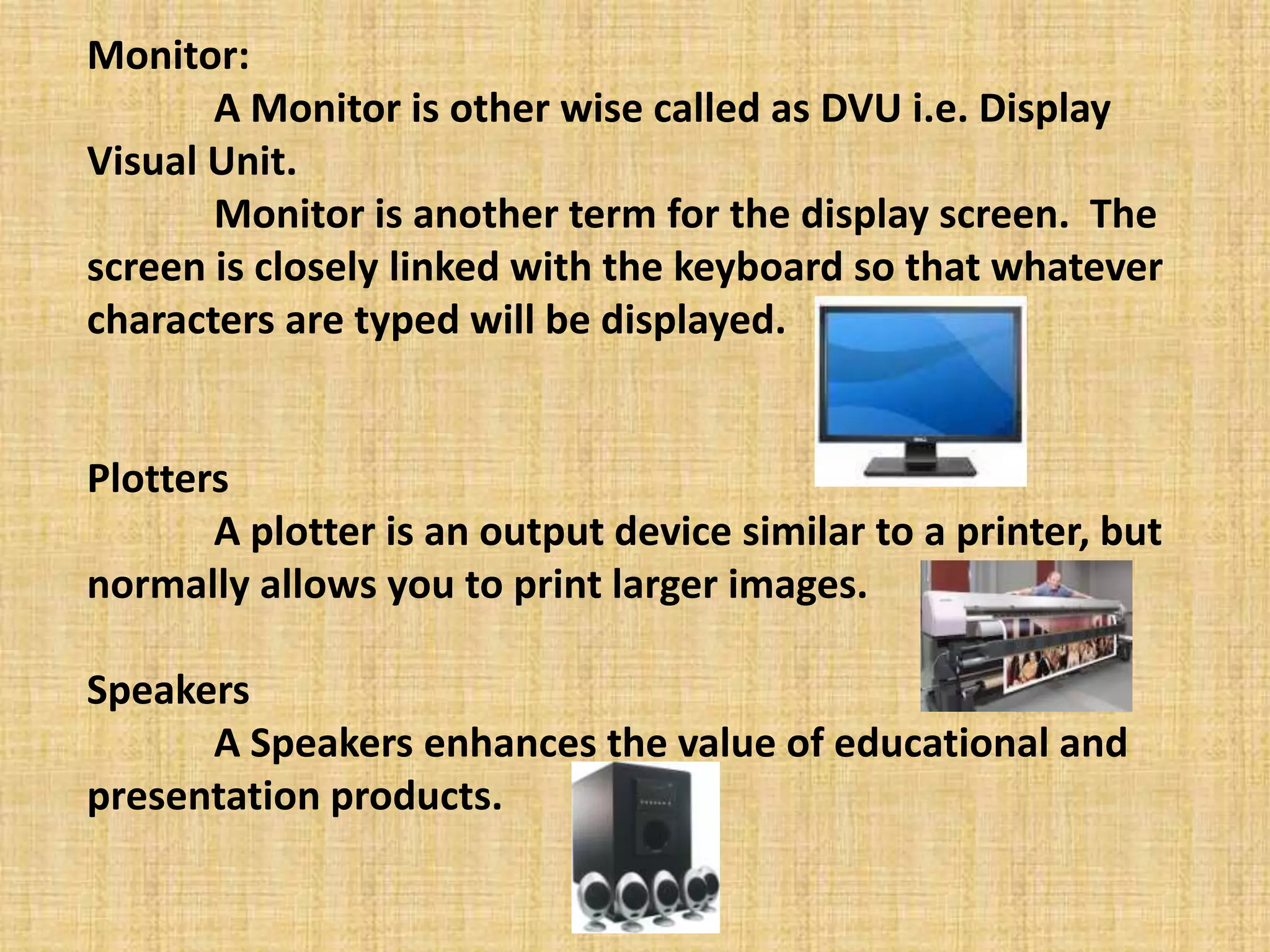 Monitor:

A Monitor is other wise called as DVU i.e. Display Visual Unit.

Monitor is another term for the display screen. The screen is closely linked with the keyboard so that whatever characters are typed will be displayed.

Plotters

A plotter is an output device similar to a printer, but normally allows you to print larger images.

Speakers

A Speakers enhances the value of educational and presentation products.